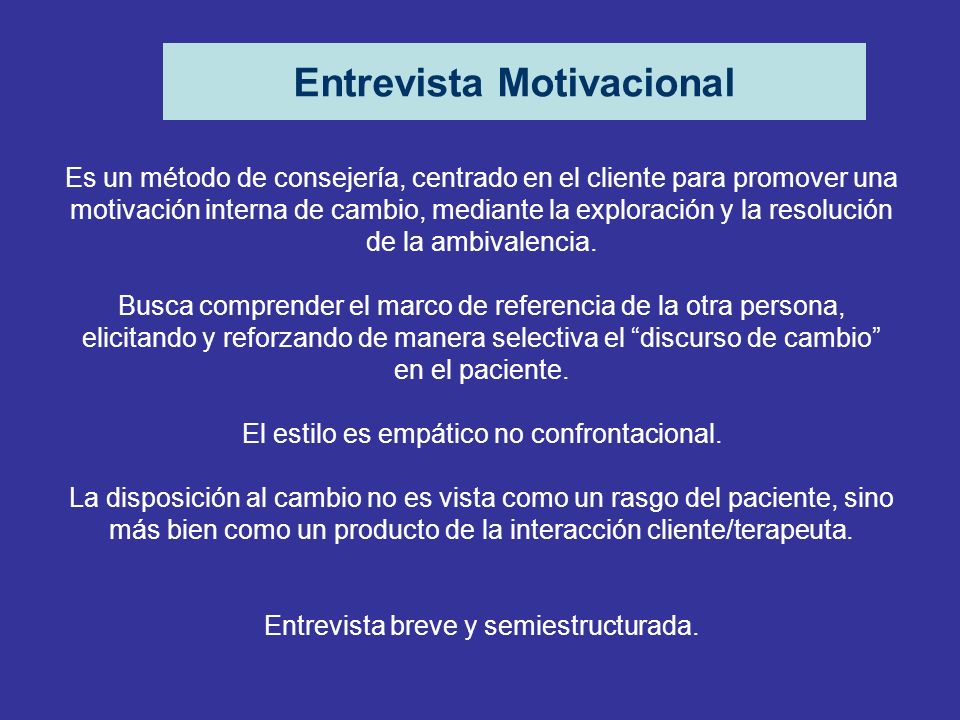 Entrevista Motivacional

Es un método de consejería, centrado en el cliente para promover una motivación interna de cambio, mediante la exploración y la resolución de la ambivalencia.

Busca comprender el marco de referencia de la otra persona, elicitando y reforzando de manera selectiva el “discurso de cambio” en el paciente.

El estilo es empático no confrontacional.

La disposición al cambio no es vista como un rasgo del paciente, sino más bien como un producto de la interacción cliente/terapeuta.

Entrevista breve y semiestructurada.